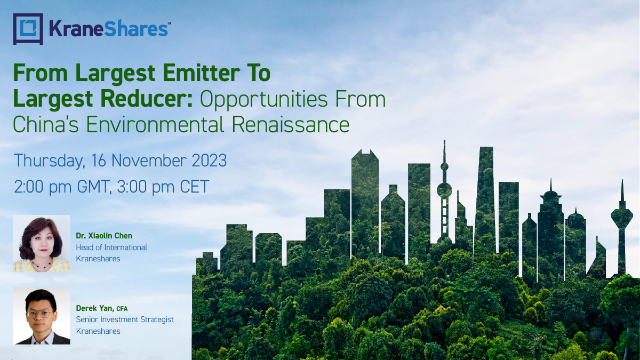 KraneShares™

From Largest Emitter To Largest Reducer: Opportunities From China's Environmental Renaissance

Thursday, 16 November 2023
2:00 pm GMT, 3:00 pm CET

Dr. Xiaolin Chen
Head of International
Kraneshares

Derek Yan, CFA
Senior Investment Strategist
Kraneshares